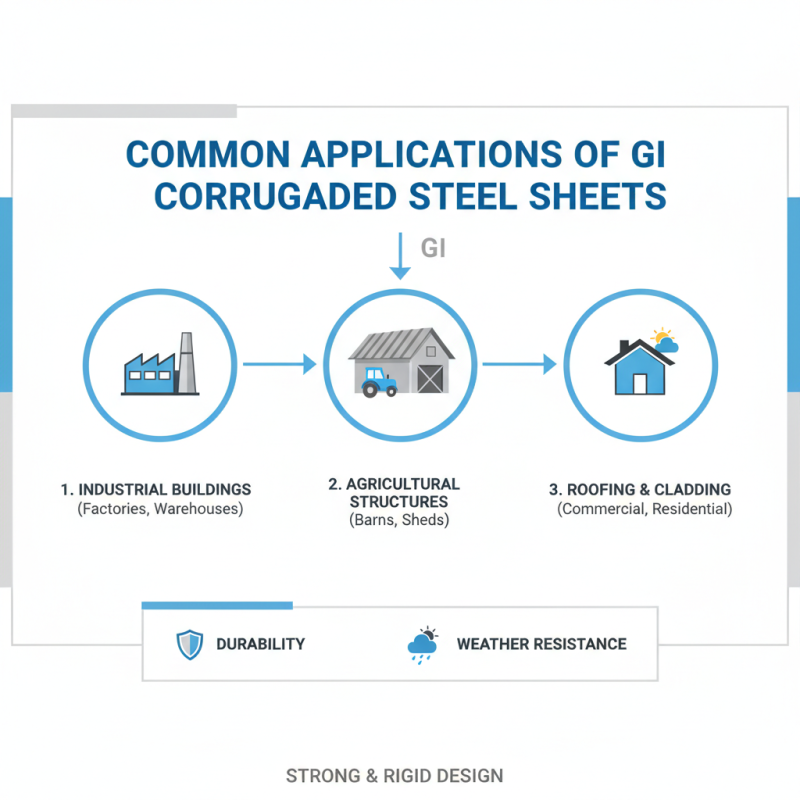 COMMON APPLICATIONS OF GI CORRUGADED STEEL SHEETS

GI

1. INDUSTRIAL BUILDINGS
(Factories, Warehouses)

2. AGRICULTURAL STRUCTURES
(Barns, Sheds)

3. ROOFING & CLADDING
(Commercial, Residential)

DURABILITY

WEATHER RESISTANCE

STRONG & RIGID DESIGN